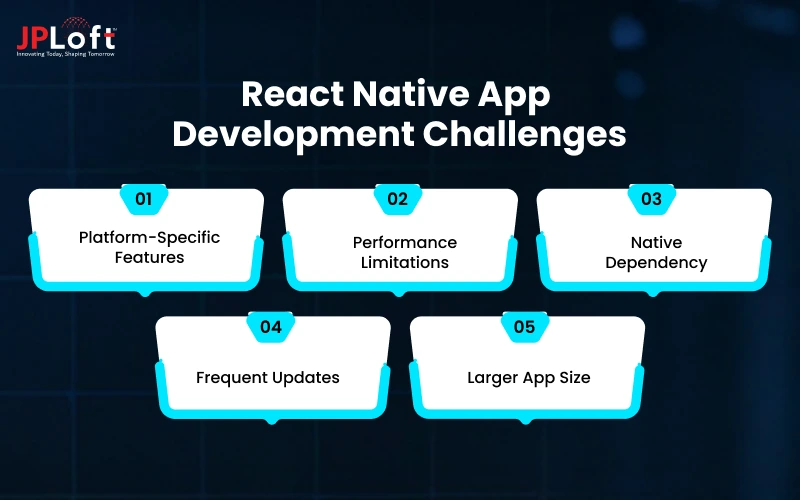 JPLoft™
Innovating Today, Shaping Tomorrow

React Native App Development Challenges

01
Platform-Specific Features

02
Performance Limitations

03
Native Dependency

04
Frequent Updates

05
Larger App Size